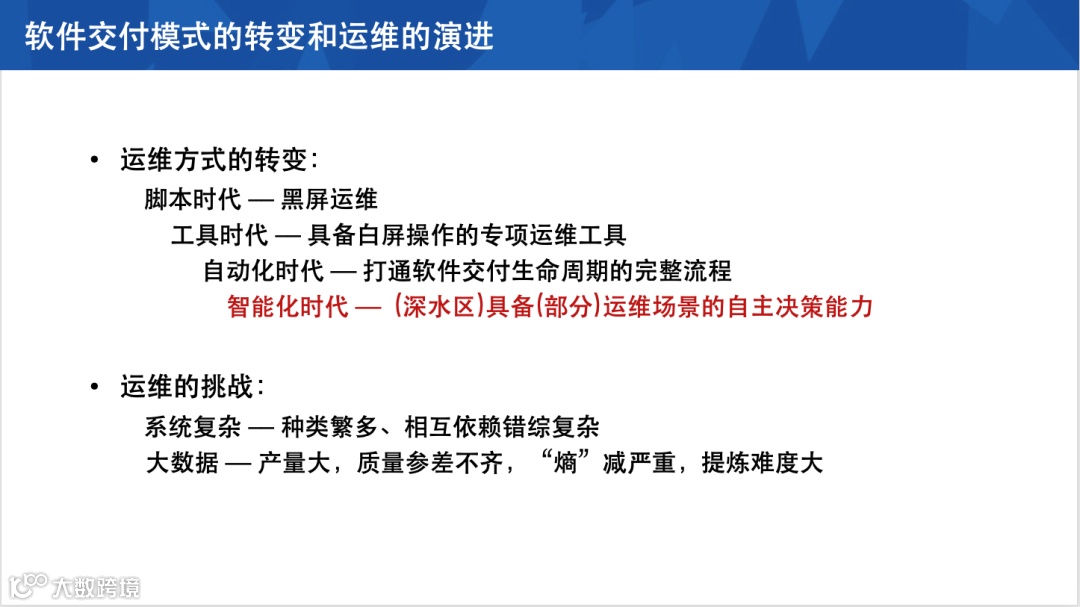 软件交付模式的转变和运维的演进

• 运维方式的转变：

脚本时代 — 黑屏运维

工具时代 — 具备白屏操作的专项运维工具

自动化时代 — 打通软件交付生命周期的完整流程

智能化时代 — (深水区)具备(部分)运维场景的自主决策能力

• 运维的挑战：

系统复杂 — 种类繁多、相互依赖错综复杂

大数据 — 产量大，质量参差不齐，“熵”减严重，提炼难度大

大数跨境